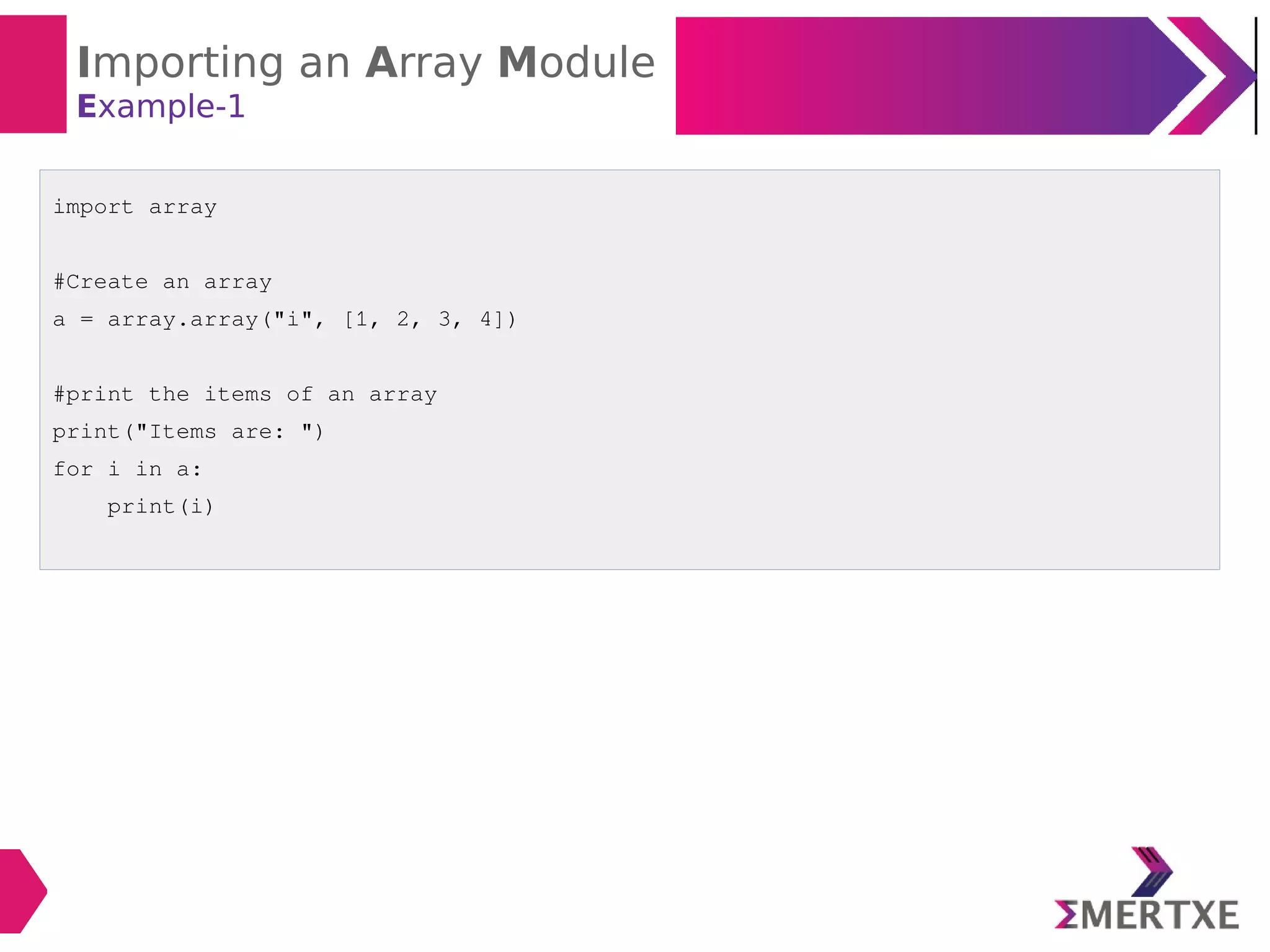 Importing an Array Module
Example-1

import array

#Create an array
a = array.array("i", [1, 2, 3, 4])

#print the items of an array
print("Items are: ")
for i in a:
    print(i)

ΣMERTXE